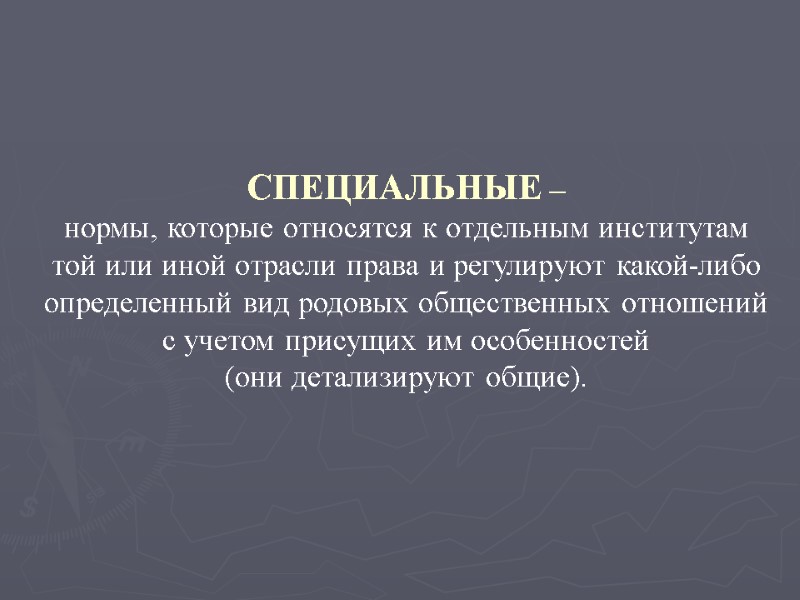 СПЕЦИАЛЬНЫЕ –
нормы, которые относятся к отдельным институтам той или иной отрасли права и регулируют какой-либо определенный вид родовых общественных отношений с учетом присущих им особенностей
(они детализируют общие).